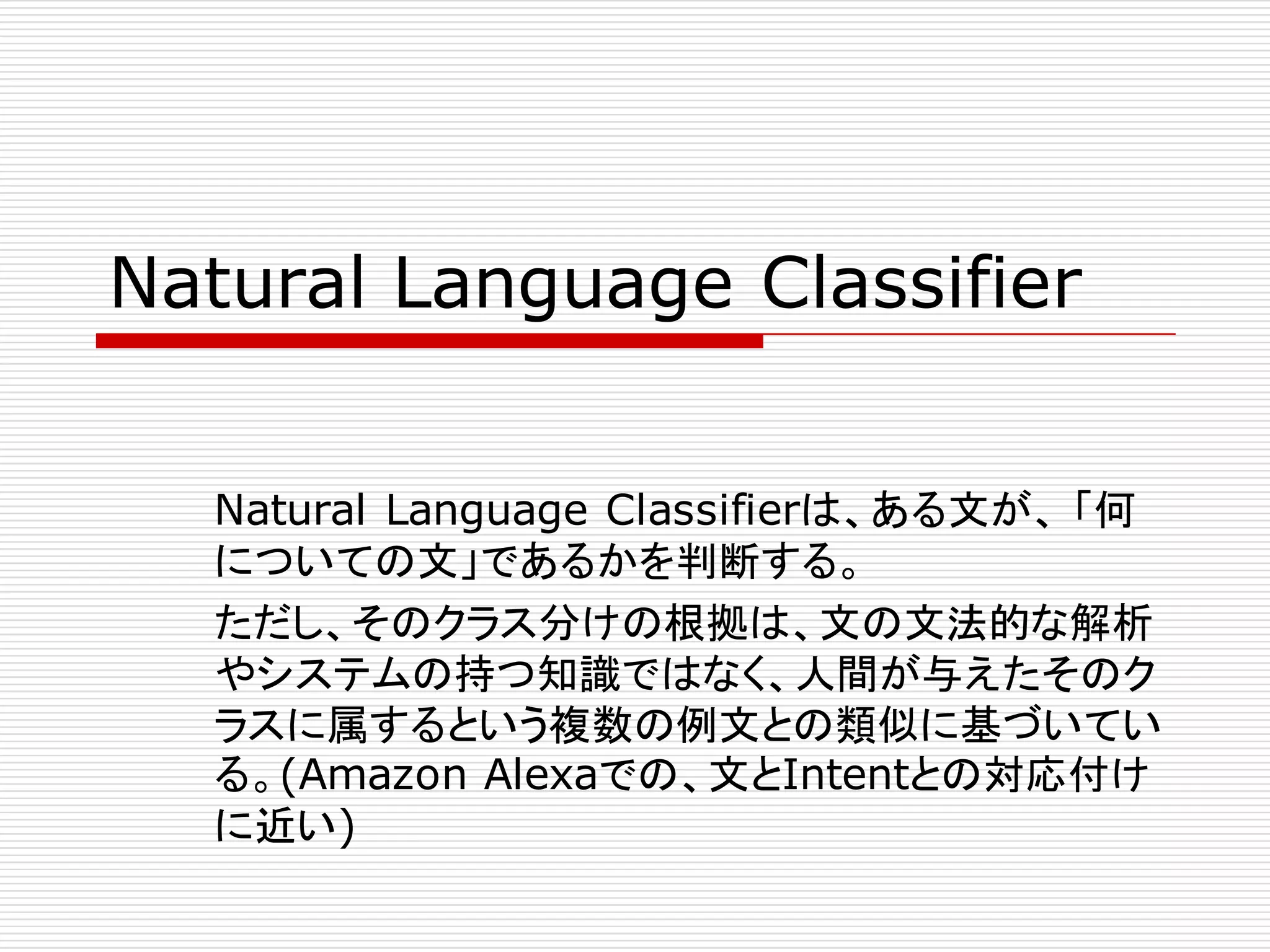 Natural Language Classifier

Natural Language Classifierは、ある文が、「何についての文」であるかを判断する。

ただし、そのクラス分けの根拠は、文の文法的な解析やシステムの持つ知識ではなく、人間が与えたそのクラスに属するという複数の例文との類似に基づいている。(Amazon Alexaでの、文とIntentとの対応付けに近い)